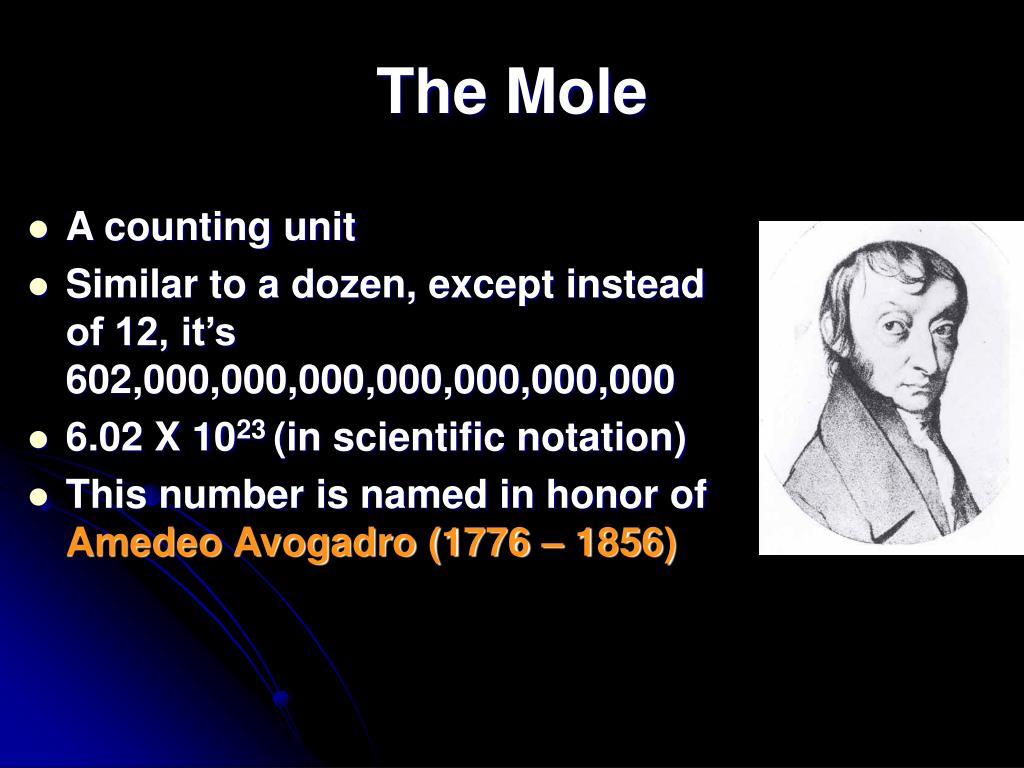 The Mole

- A counting unit
- Similar to a dozen, except instead of 12, it's 602,000,000,000,000,000,000,000
- 6.02 X $10^{23}$ (in scientific notation)
- This number is named in honor of Amedeo Avogadro (1776 – 1856)